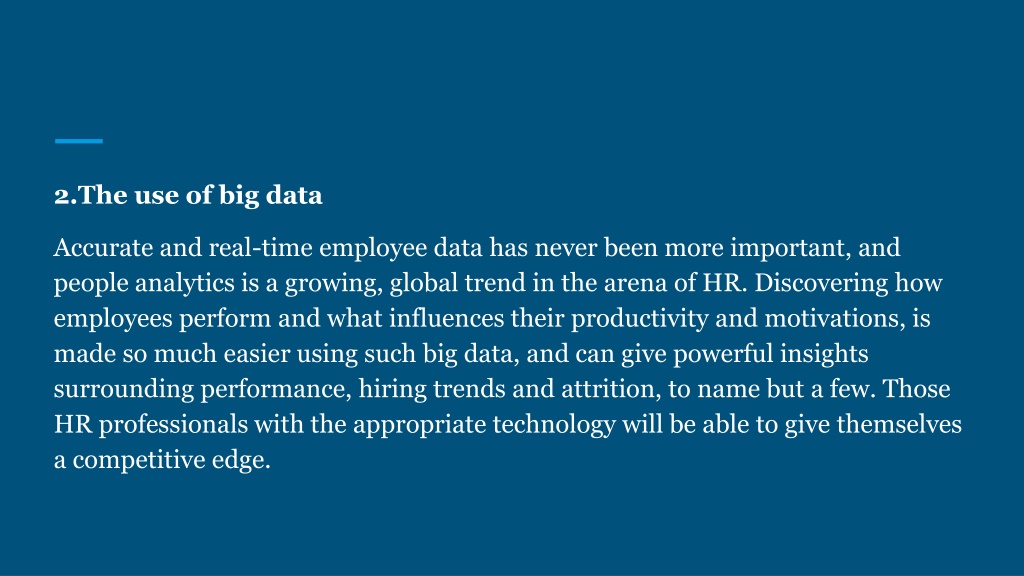 2.The use of big data

Accurate and real-time employee data has never been more important, and people analytics is a growing, global trend in the arena of HR. Discovering how employees perform and what influences their productivity and motivations, is made so much easier using such big data, and can give powerful insights surrounding performance, hiring trends and attrition, to name but a few. Those HR professionals with the appropriate technology will be able to give themselves a competitive edge.